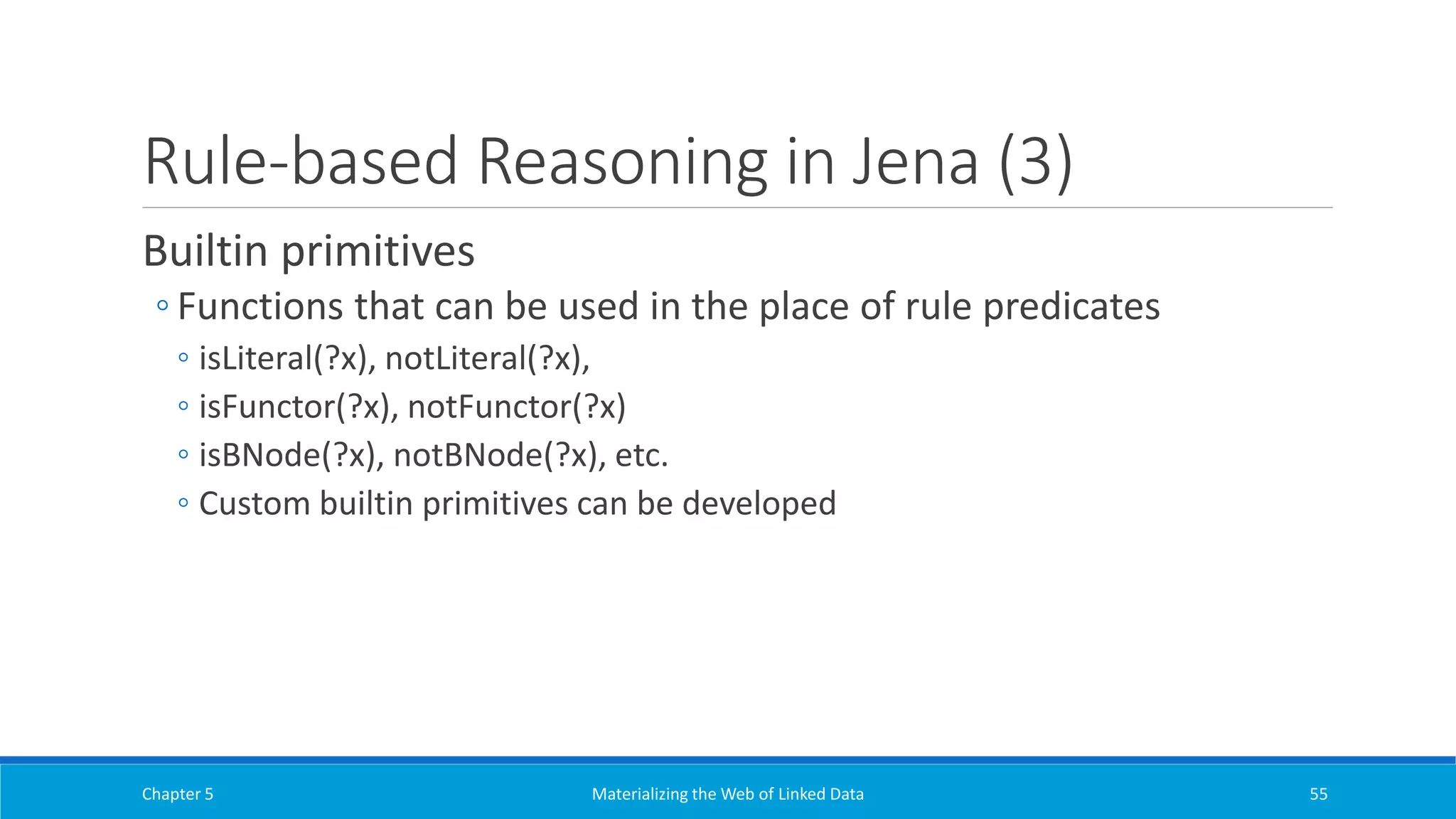 Rule-based Reasoning in Jena (3)

Builtin primitives

◦ Functions that can be used in the place of rule predicates

◦ isLiteral(?x), notLiteral(?x),

◦ isFunctor(?x), notFunctor(?x)

◦ isBNode(?x), notBNode(?x), etc.

◦ Custom builtin primitives can be developed

Chapter 5

Materializing the Web of Linked Data

55